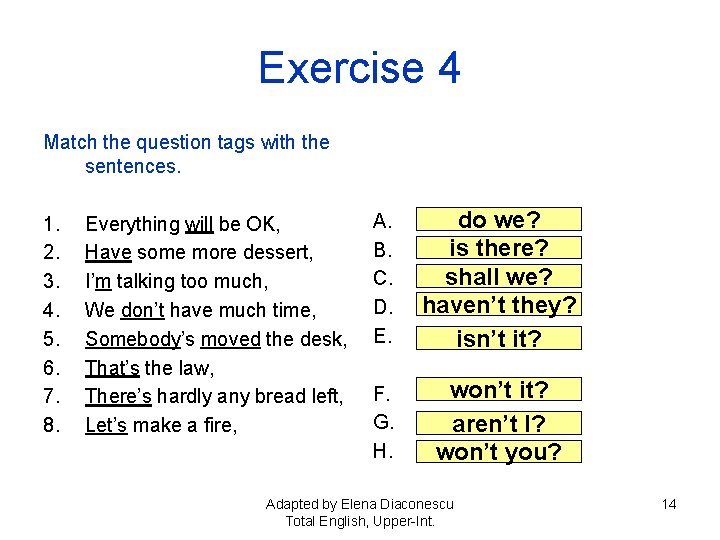 Exercise 4

Match the question tags with the sentences.

1. Everything will be OK,
2. Have some more dessert,
3. I'm talking too much,
4. We don't have much time,
5. Somebody's moved the desk,
6. That's the law,
7. There's hardly any bread left,
8. Let's make a fire,

A. do we?
B. is there?
C. shall we?
D. haven't they?
E. isn't it?
F. won't it?
G. aren't I?
H. won't you?

Adapted by Elena Diaconescu
Total English, Upper-Int.

14